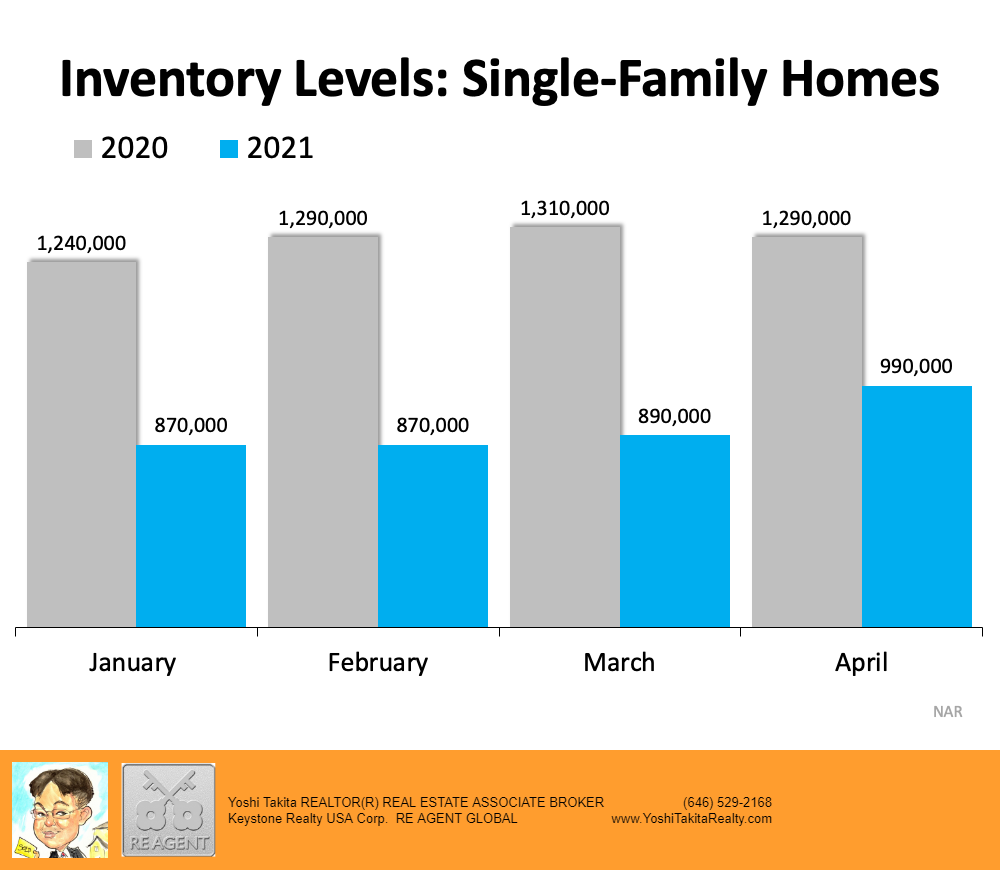 Inventory Levels: Single-Family Homes

2020 2021

1,240,000
870,000
1,290,000
870,000
1,310,000
890,000
1,290,000
990,000

January February March April

NAR

RE AGENT

Yoshi Takita REALTOR(R) REAL ESTATE ASSOCIATE BROKER (646) 529-2168
Keystone Realty USA Corp. RE AGENT GLOBAL www.YoshiTakitaRealty.com